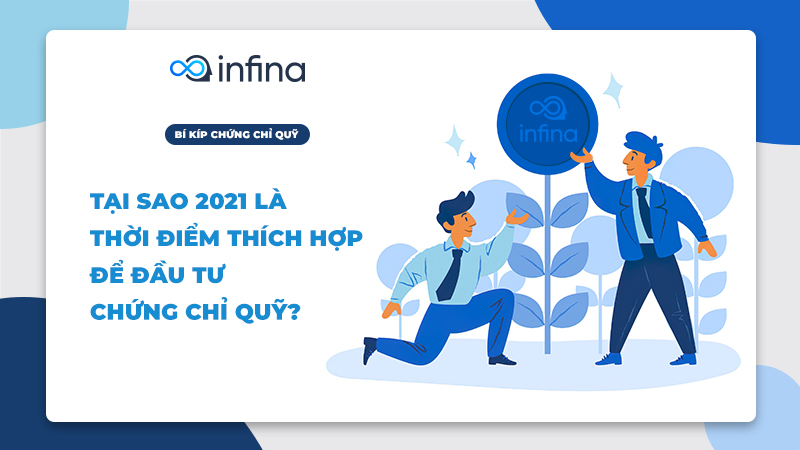 infina

BÍ KÍP CHỨNG CHỈ QUỸ

TẠI SAO 2021 LÀ THỜI ĐIỂM THÍCH HỢP ĐỂ ĐẦU TƯ CHỨNG CHỈ QUỸ?

infina